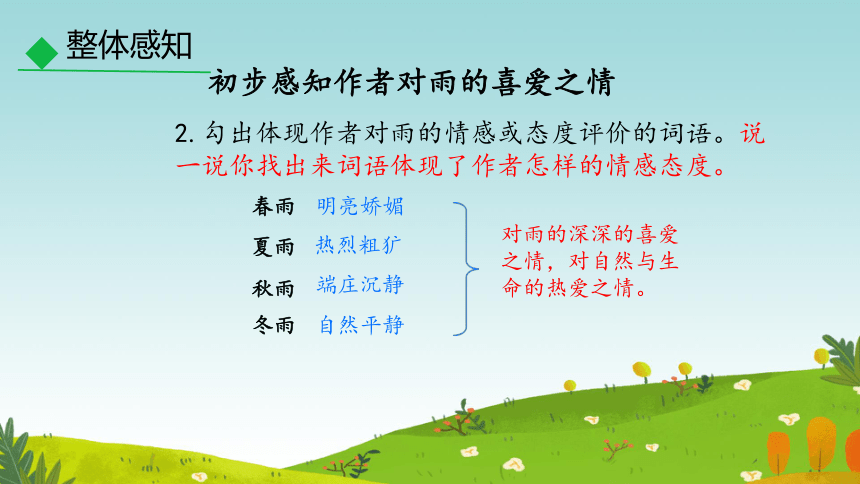 整体感知

初步感知作者对雨的喜爱之情

2. 勾出体现作者对雨的情感或态度评价的词语。说一说你找出来词语体现了作者怎样的情感态度。

春雨 明亮娇媚
夏雨 热烈粗犷
秋雨 端庄沉静
冬雨 自然平静

对雨的深深的喜爱之情，对自然与生命的热爱之情。